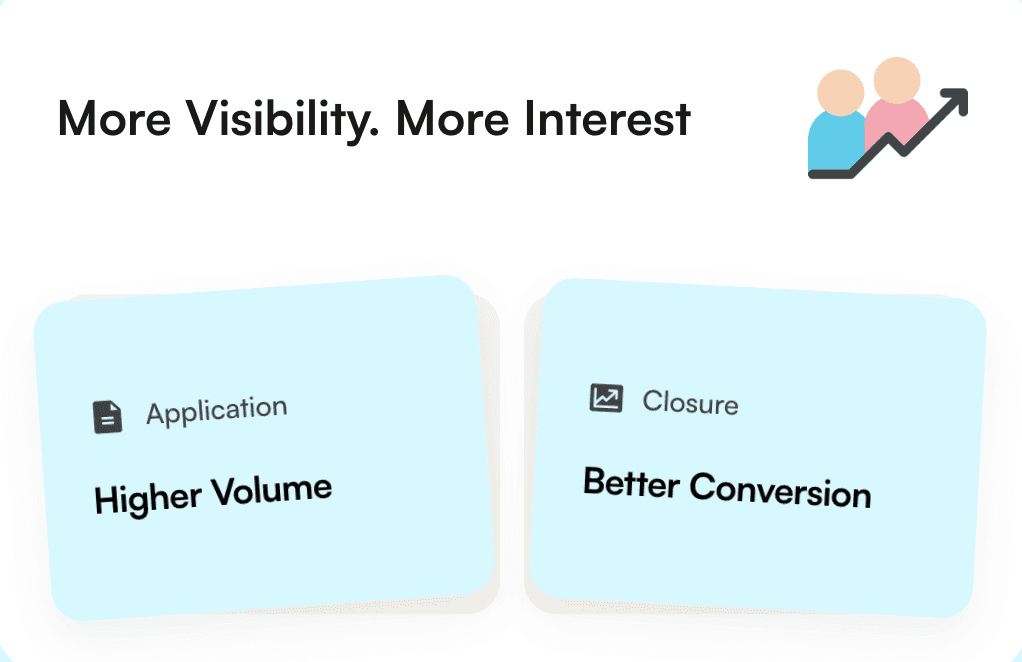 More Visibility. More Interest

Application

Higher Volume

Closure

Better Conversion